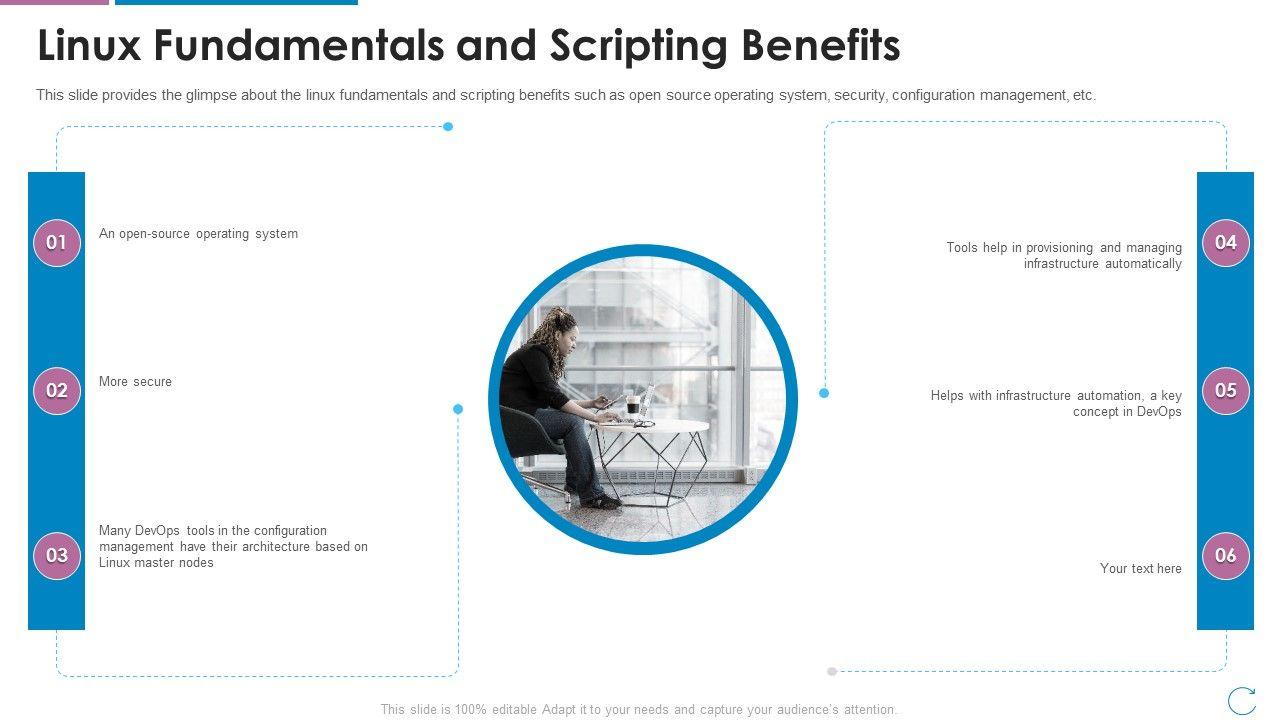 Linux Fundamentals and Scripting Benefits

This slide provides the glimpse about the linux fundamentals and scripting benefits such as open source operating system, security, configuration management, etc.

01

An open-source operating system

02

More secure

03

Many DevOps tools in the configuration management have their architecture based on Linux master nodes

04

Tools help in provisioning and managing infrastructure automatically

05

Helps with infrastructure automation, a key concept in DevOps

06

Your text here

This slide is 100% editable Adapt it to your needs and capture your audience's attention.